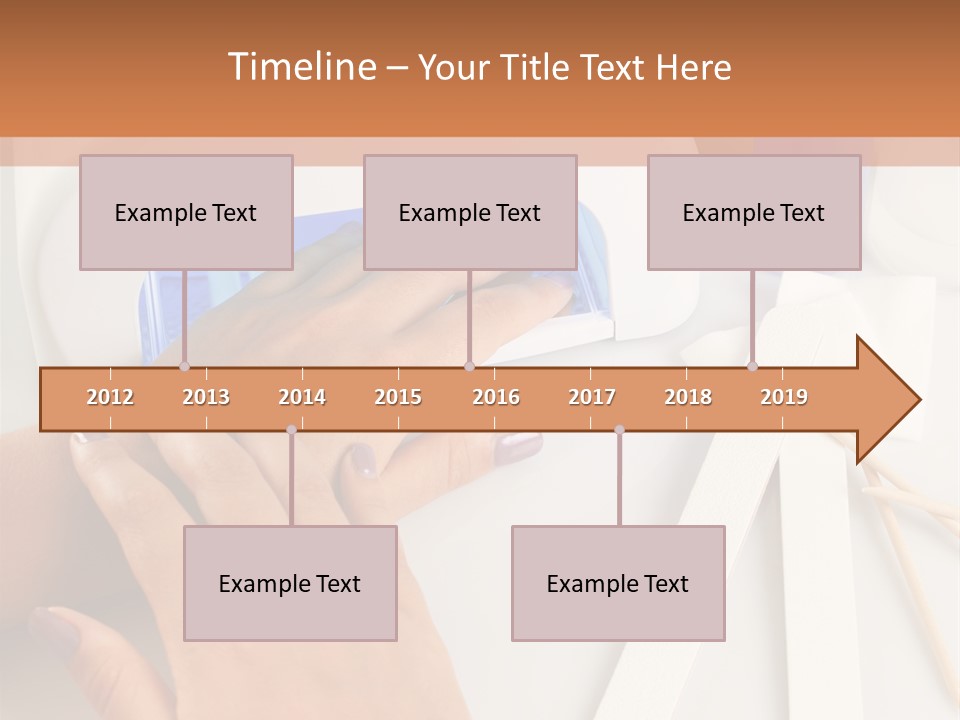 Timeline – Your Title Text Here

Example Text

Example Text

Example Text

2012 2013 2014 2015 2016 2017 2018 2019

Example Text

Example Text